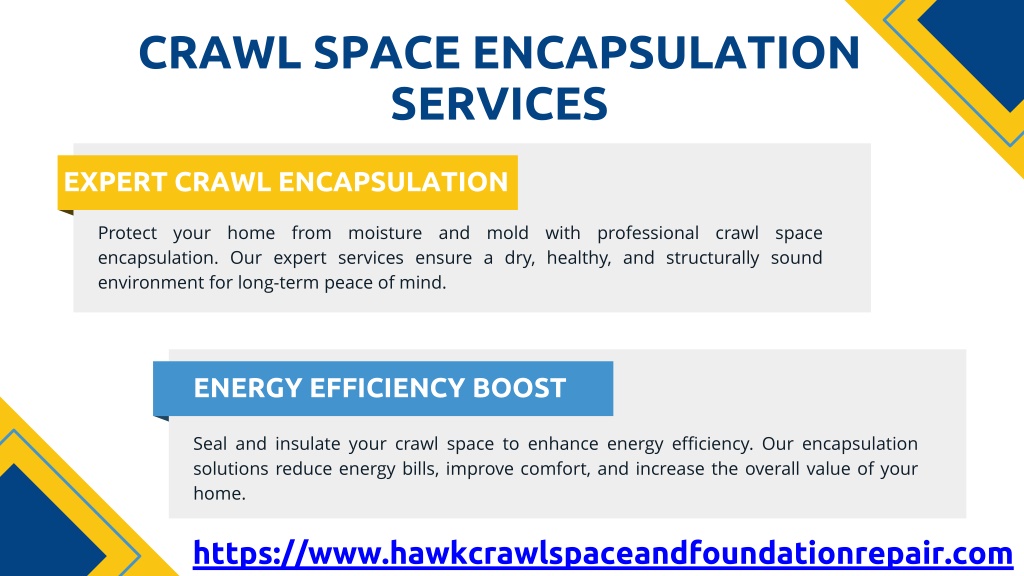 CRAWL SPACE ENCAPSULATION SERVICES

EXPERT CRAWL ENCAPSULATION

Protect your home from moisture and mold with professional crawl space encapsulation. Our expert services ensure a dry, healthy, and structurally sound environment for long-term peace of mind.

ENERGY EFFICIENCY BOOST

Seal and insulate your crawl space to enhance energy efficiency. Our encapsulation solutions reduce energy bills, improve comfort, and increase the overall value of your home.

https://www.hawkcrawlspaceandfoundationrepair.com